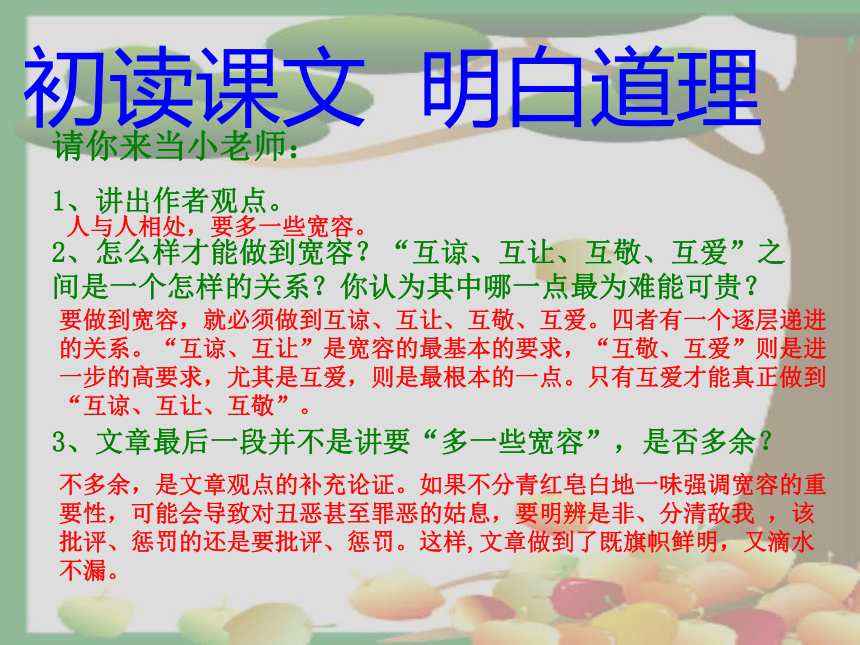 初读课文 明白道理

请你来当小老师：

1、讲出作者观点。

人与人相处，要多一些宽容。

2、怎么样才能做到宽容？“互谅、互让、互敬、互爱”之间是一个怎样的关系？你认为其中哪一点最为难能可贵？

要做到宽容，就必须做到互谅、互让、互敬、互爱。四者有一个逐层递进的关系。“互谅、互让”是宽容的最基本的要求，“互敬、互爱”则是进一步的高要求，尤其是互爱，则是最根本的一点。只有互爱才能真正做到“互谅、互让、互敬”。

3、文章最后一段并不是讲要“多一些宽容”，是否多余？

不多余，是文章观点的补充论证。如果不分青红皂白地一味强调宽容的重要性，可能会导致对丑恶甚至罪恶的姑息，要明辨是非、分清敌我 ，该批评、惩罚的还是要批评、惩罚。这样,文章做到了既旗帜鲜明，又滴水不漏。